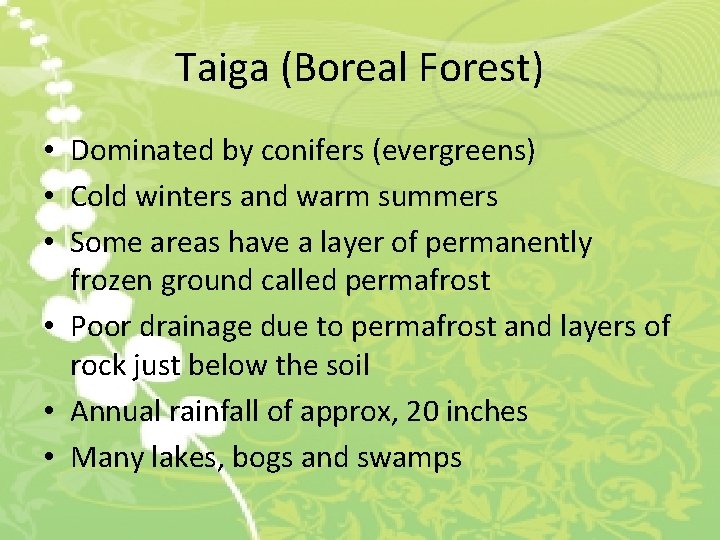 Taiga (Boreal Forest)

• Dominated by conifers (evergreens)
• Cold winters and warm summers
• Some areas have a layer of permanently frozen ground called permafrost
• Poor drainage due to permafrost and layers of rock just below the soil
• Annual rainfall of approx, 20 inches
• Many lakes, bogs and swamps